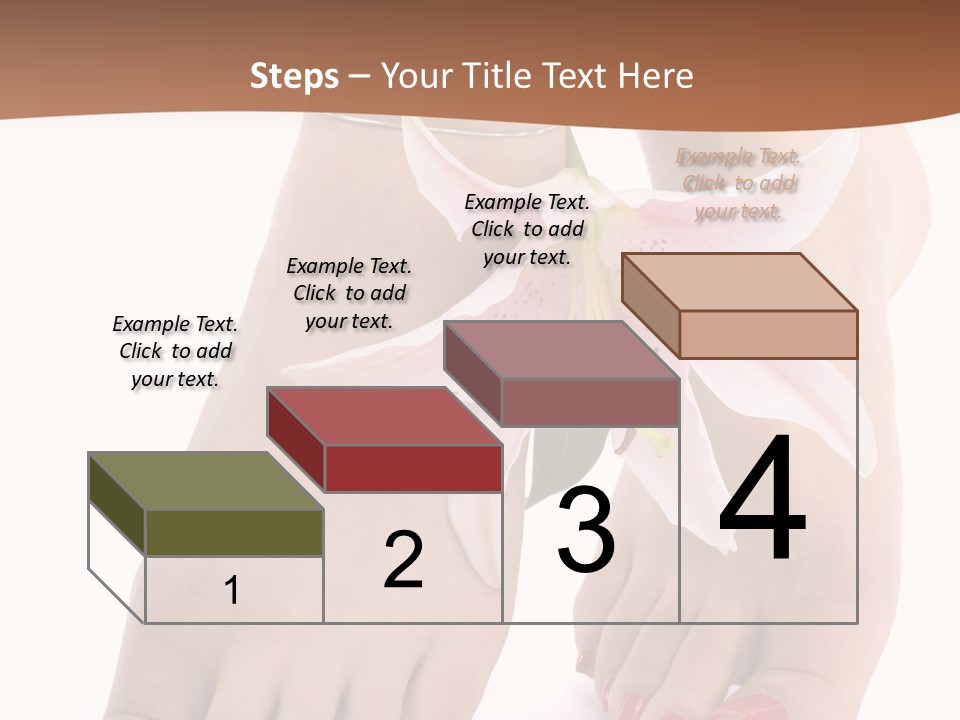 Steps – Your Title Text Here

Example Text. Click to add your text.

Example Text. Click to add your text.

Example Text. Click to add your text.

Example Text. Click to add your text.

1

2

3

4